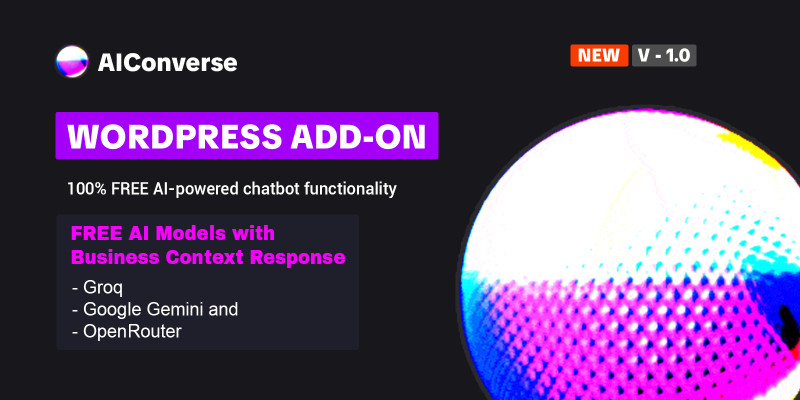 AIConverse

NEW V - 1.0

WORDPRESS ADD-ON

100% FREE AI-powered chatbot functionality

FREE AI Models with Business Context Response

- Groq
- Google Gemini and
- OpenRouter